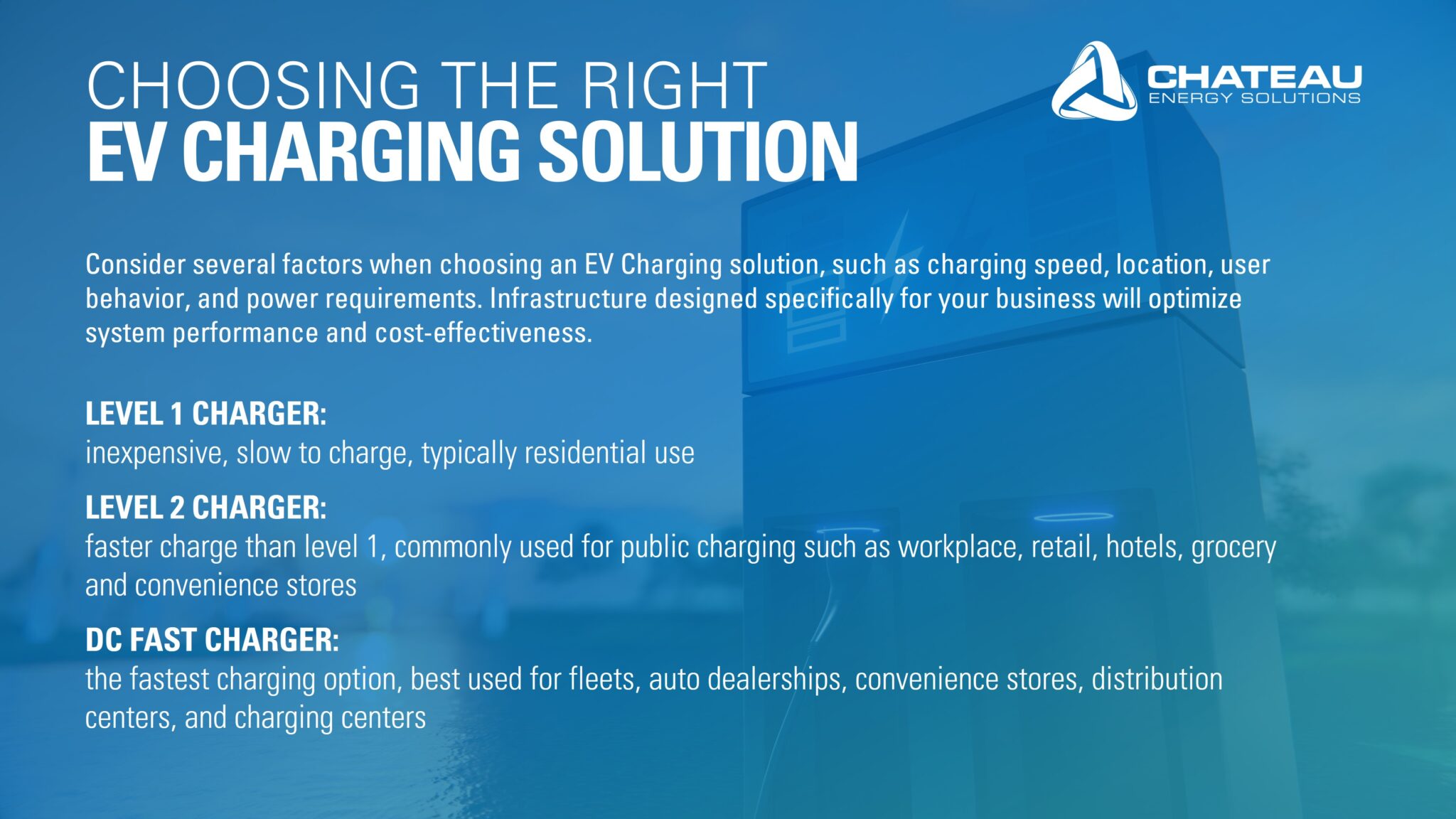 CHOOSING THE RIGHT
EV CHARGING SOLUTION

CHATEAU
ENERGY SOLUTIONS

Consider several factors when choosing an EV Charging solution, such as charging speed, location, user behavior, and power requirements. Infrastructure designed specifically for your business will optimize system performance and cost-effectiveness.

LEVEL 1 CHARGER:
inexpensive, slow to charge, typically residential use

LEVEL 2 CHARGER:
faster charge than level 1, commonly used for public charging such as workplace, retail, hotels, grocery and convenience stores

DC FAST CHARGER:
the fastest charging option, best used for fleets, auto dealerships, convenience stores, distribution centers, and charging centers